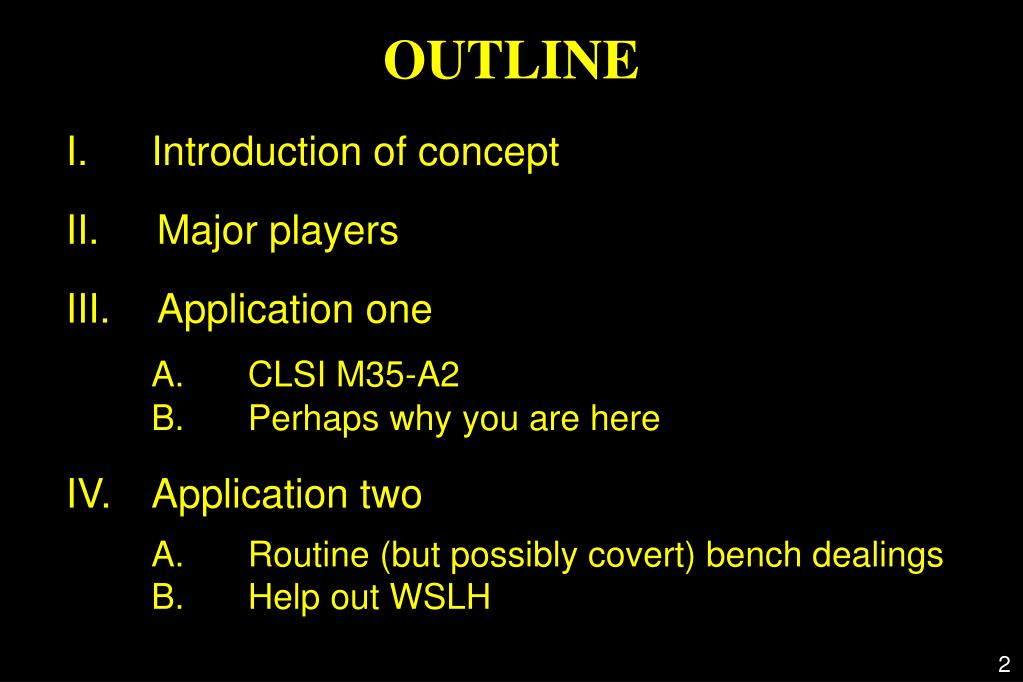 OUTLINE

I. Introduction of concept

II. Major players

III. Application one

A. CLSI M35-A2
B. Perhaps why you are here

IV. Application two

A. Routine (but possibly covert) bench dealings
B. Help out WSLH

2